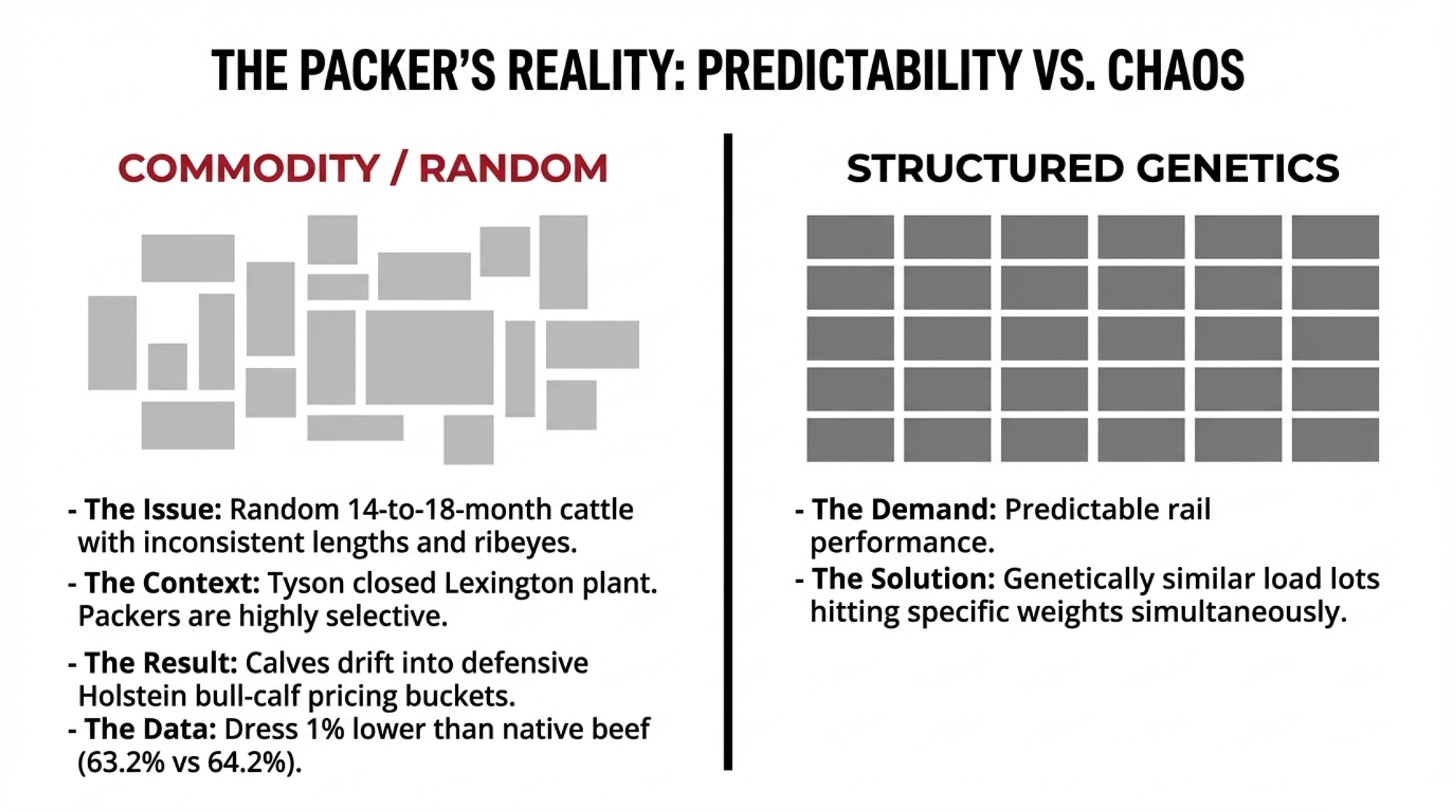 THE PACKER'S REALITY: PREDICTABILITY VS. CHAOS

COMMODITY / RANDOM

- The Issue: Random 14-to-18-month cattle with inconsistent lengths and ribeyes.
- The Context: Tyson closed Lexington plant. Packers are highly selective.
- The Result: Calves drift into defensive Holstein bull-calf pricing buckets.
- The Data: Dress 1% lower than native beef (63.2% vs 64.2%).

STRUCTURED GENETICS

- The Demand: Predictable rail performance.
- The Solution: Genetically similar load lots hitting specific weights simultaneously.